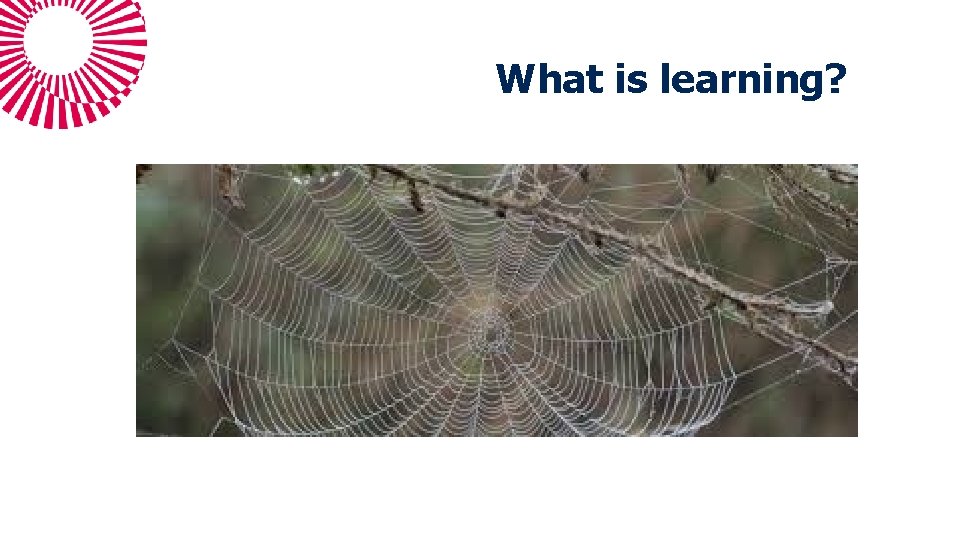 What is learning?